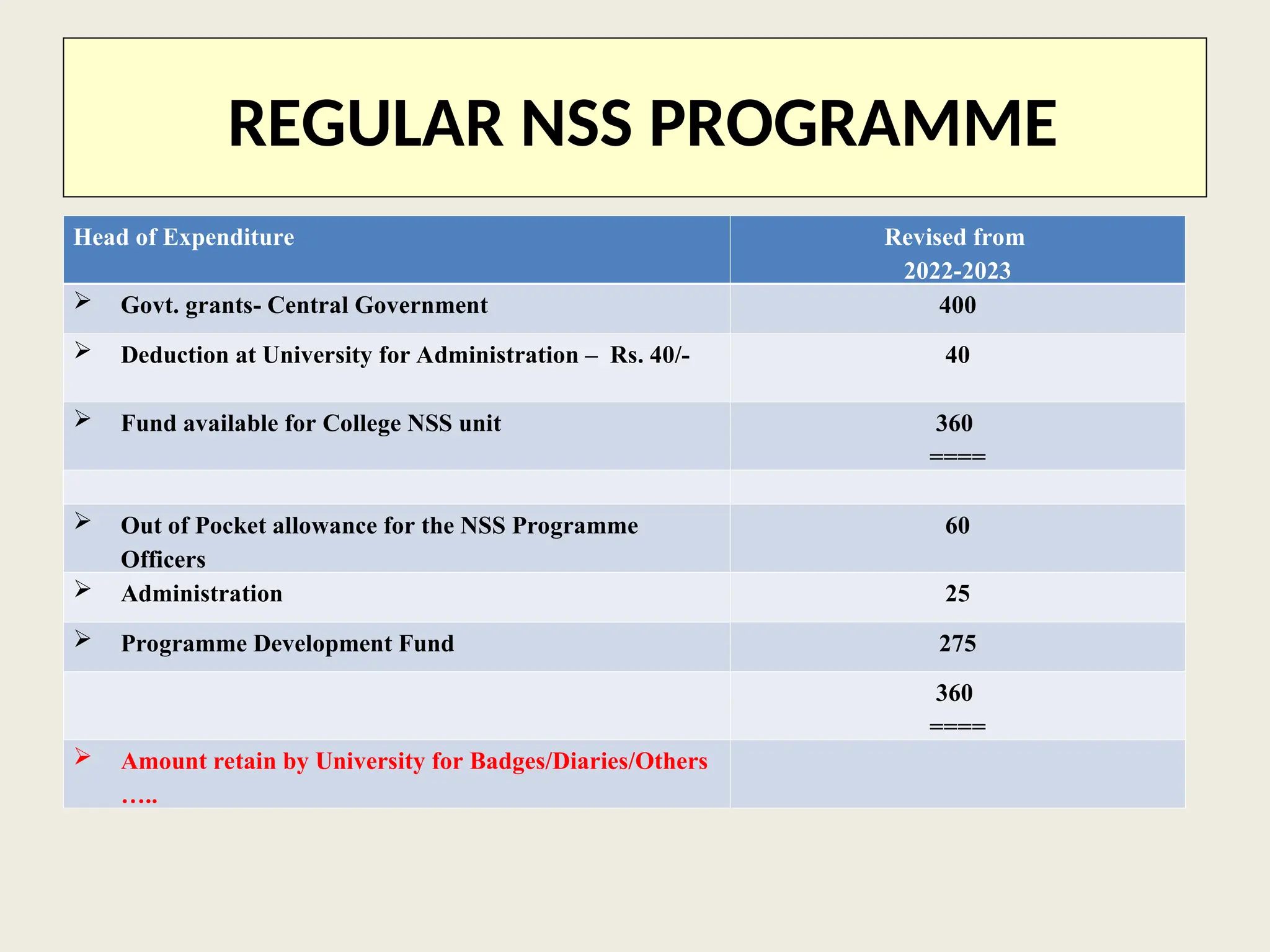 REGULAR NSS PROGRAMME

| Head of Expenditure | Revised from 2022-2023 |
|---|---|
| ➢ Govt. grants- Central Government | 400 |
| ➢ Deduction at University for Administration – Rs. 40/- | 40 |
| ➢ Fund available for College NSS unit | 360 ==== |
| | |
| ➢ Out of Pocket allowance for the NSS Programme Officers | 60 |
| ➢ Administration | 25 |
| ➢ Programme Development Fund | 275 |
| | 360 ==== |
| ➢ Amount retain by University for Badges/Diaries/Others ….. | |